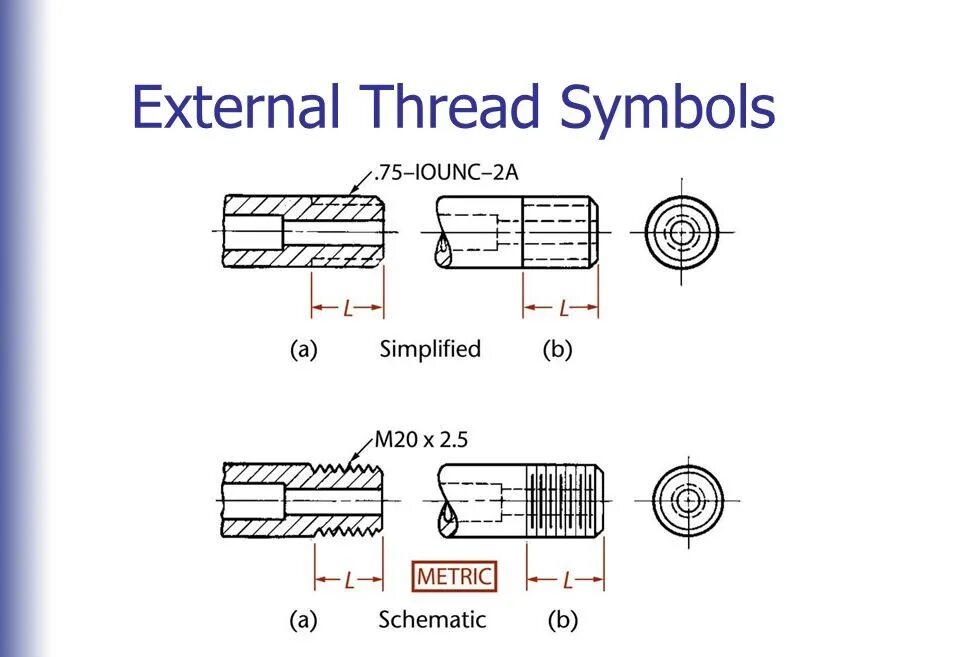 External Thread Symbols

.75–IOUNC–2A

L L

(a) Simplified (b)

M20 x 2.5

L METRIC L

(a) Schematic (b)